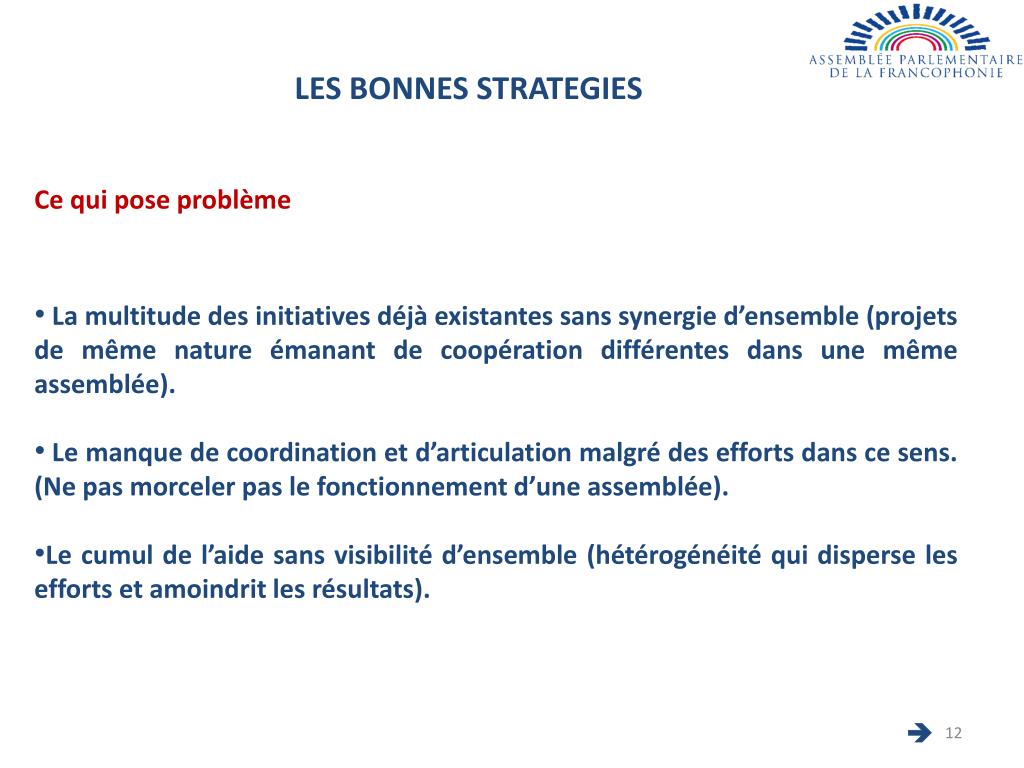 ASSEMBLÉE PARLEMENTAIRE
DE LA FRANCOPHONIE

LES BONNES STRATEGIES

Ce qui pose problème

• La multitude des initiatives déjà existantes sans synergie d'ensemble (projets de même nature émanant de coopération différentes dans une même assemblée).

• Le manque de coordination et d'articulation malgré des efforts dans ce sens. (Ne pas morceler pas le fonctionnement d'une assemblée).

•Le cumul de l'aide sans visibilité d'ensemble (hétérogénéité qui disperse les efforts et amoindrit les résultats).

12